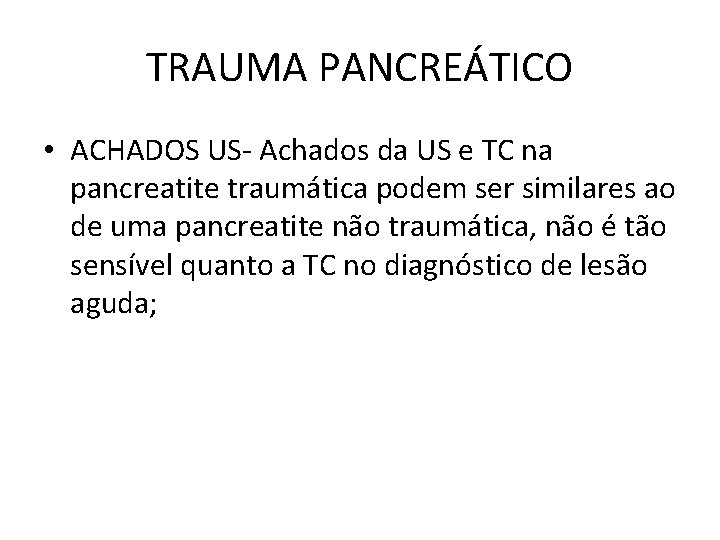 TRAUMA PANCREÁTICO

• ACHADOS US- Achados da US e TC na pancreatite traumática podem ser similares ao de uma pancreatite não traumática, não é tão sensível quanto a TC no diagnóstico de lesão aguda;